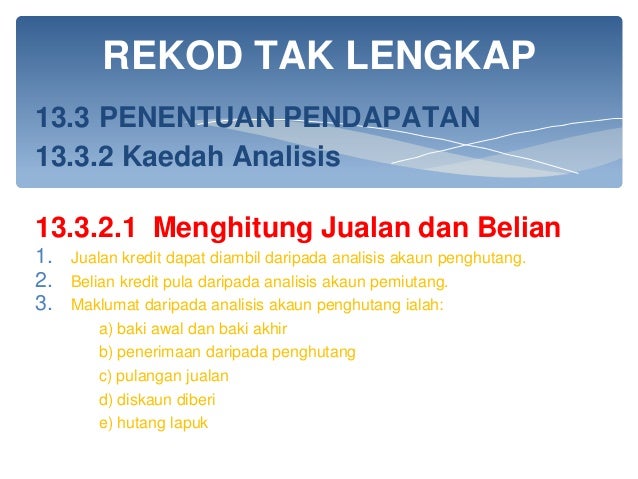 REKOD TAK LENGKAP

13.3 PENENTUAN PENDAPATAN
13.3.2 Kaedah Analisis

13.3.2.1 Menghitung Jualan dan Belian

1. Jualan kredit dapat diambil daripada analisis akaun penghutang.
2. Belian kredit pula daripada analisis akaun pemiutang.
3. Maklumat daripada analisis akaun penghutang ialah:
a) baki awal dan baki akhir
b) penerimaan daripada penghutang
c) pulangan jualan
d) diskaun diberi
e) hutang lapuk